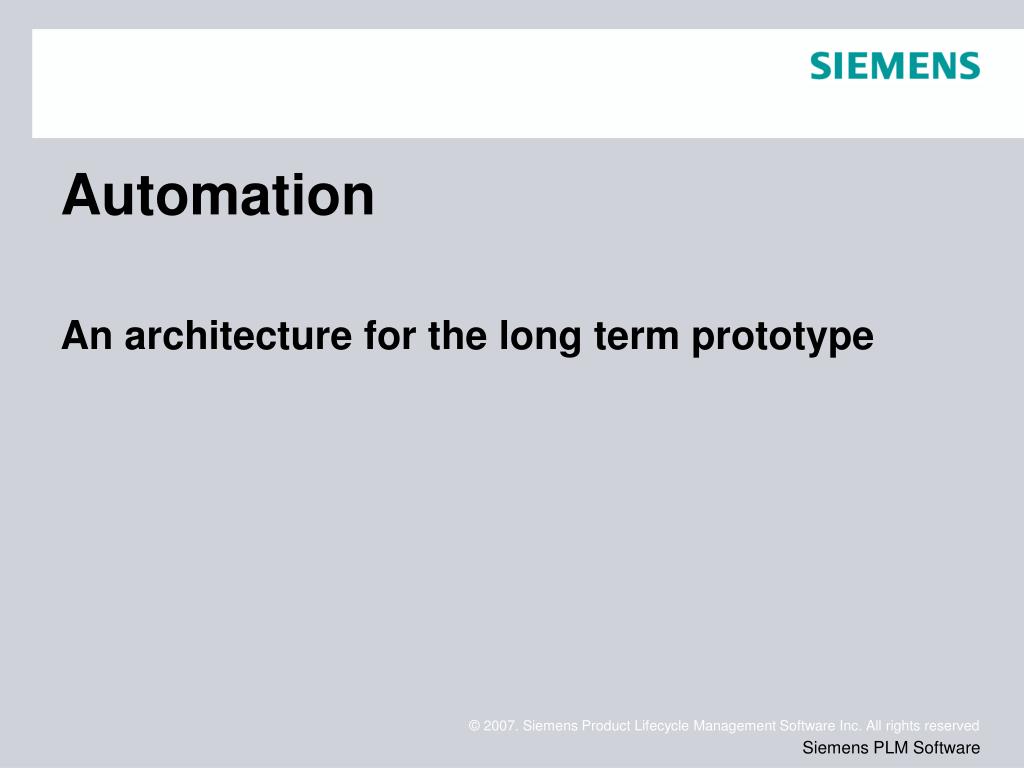 SIEMENS

Automation

An architecture for the long term prototype

© 2007. Siemens Product Lifecycle Management Software Inc. All rights reserved

Siemens PLM Software